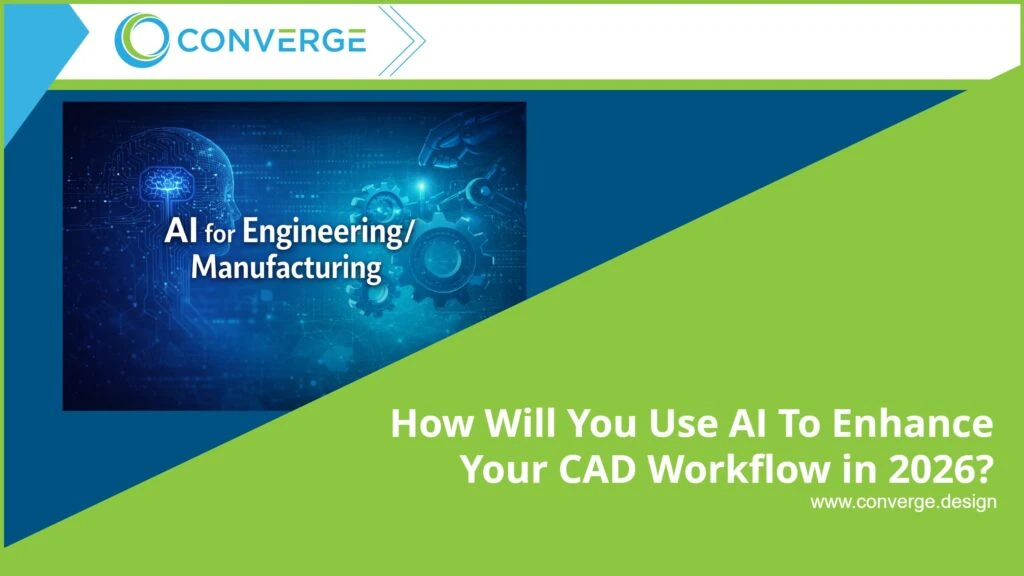 CONVERGE

AI for Engineering/ Manufacturing

How Will You Use AI To Enhance Your CAD Workflow in 2026?

www.converge.design